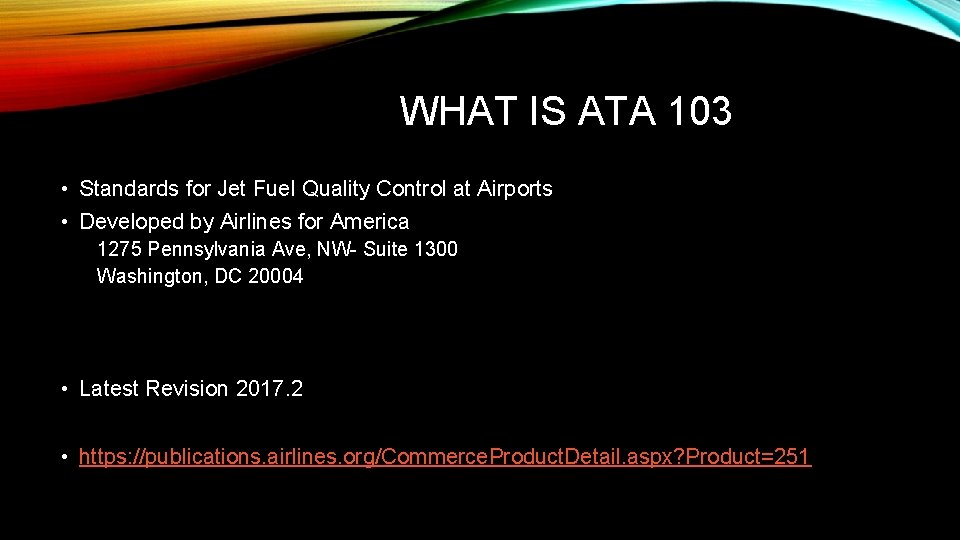 WHAT IS ATA 103

• Standards for Jet Fuel Quality Control at Airports
• Developed by Airlines for America
1275 Pennsylvania Ave, NW- Suite 1300
Washington, DC 20004

• Latest Revision 2017.2

• https://publications.airlines.org/CommerceProductDetail.aspx?Product=251